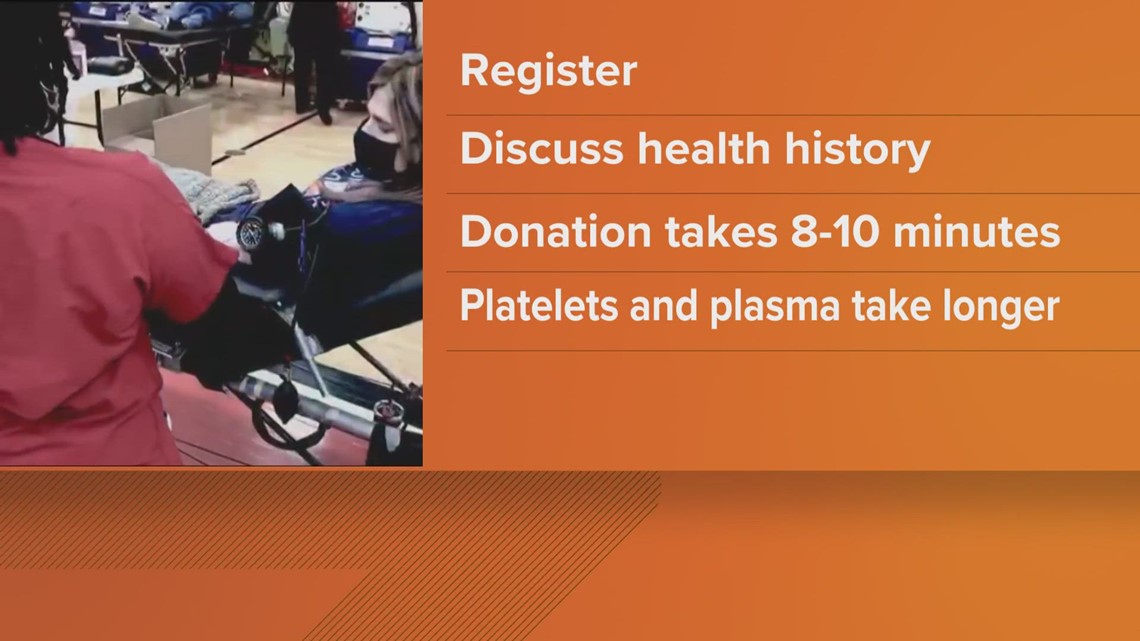 Register

Discuss health history

Donation takes 8-10 minutes

Platelets and plasma take longer